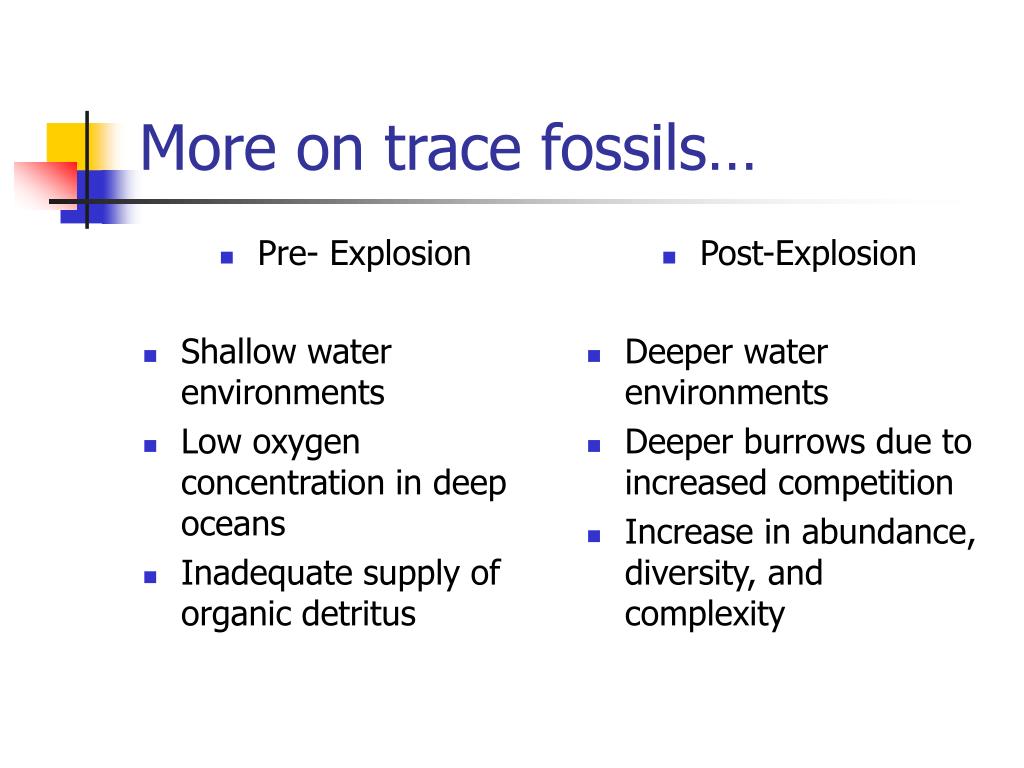 More on trace fossils…

- Pre- Explosion

- Shallow water environments
- Low oxygen concentration in deep oceans
- Inadequate supply of organic detritus

- Post-Explosion

- Deeper water environments
- Deeper burrows due to increased competition
- Increase in abundance, diversity, and complexity